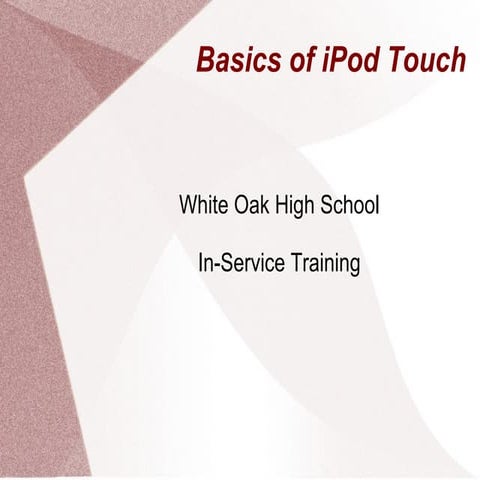 Basics of iPod Touch

White Oak High School

In-Service Training